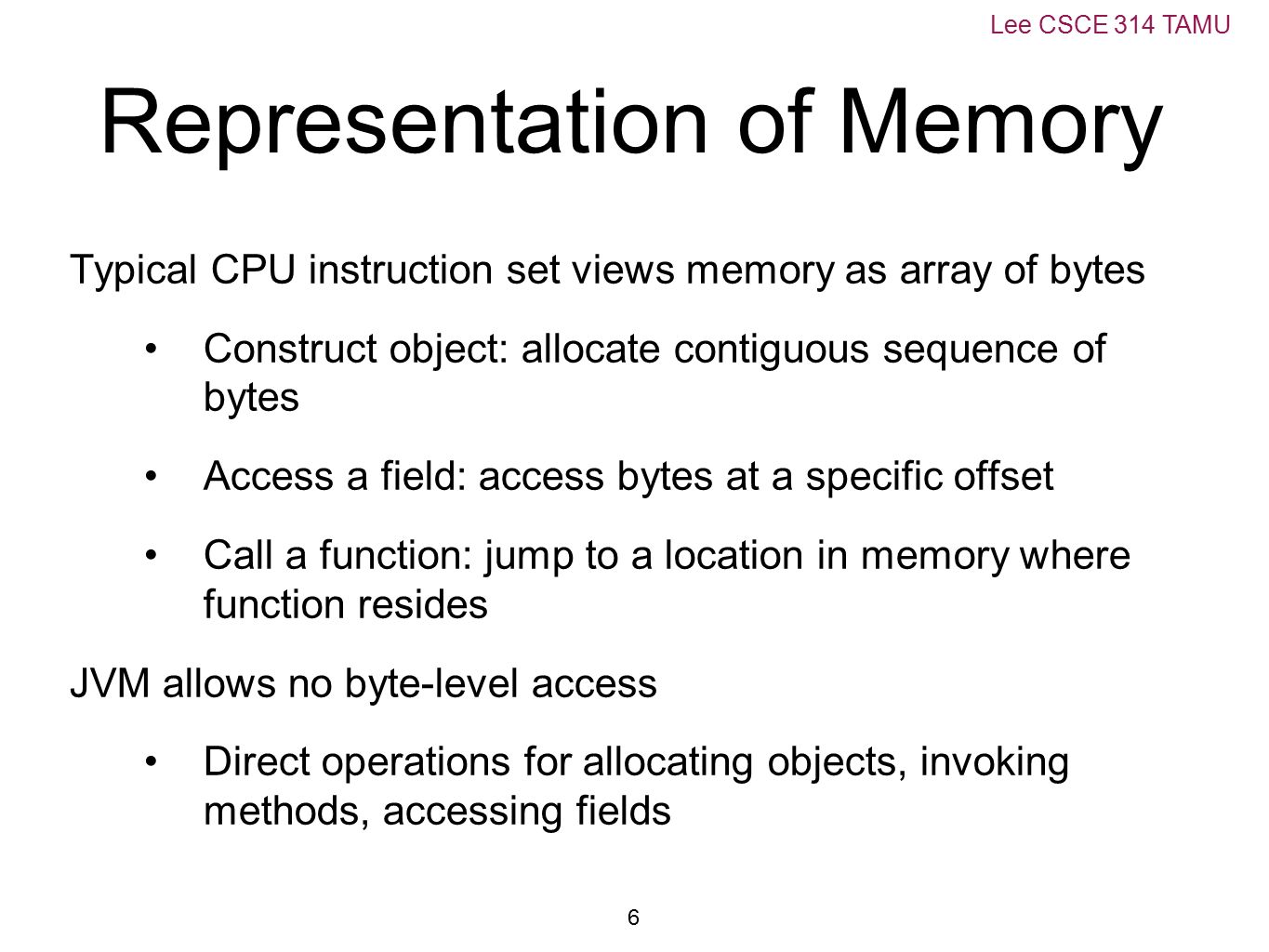 Lee CSCE 314 TAMU

Representation of Memory

Typical CPU instruction set views memory as array of bytes

• Construct object: allocate contiguous sequence of bytes

• Access a field: access bytes at a specific offset

• Call a function: jump to a location in memory where function resides

JVM allows no byte-level access

• Direct operations for allocating objects, invoking methods, accessing fields

6